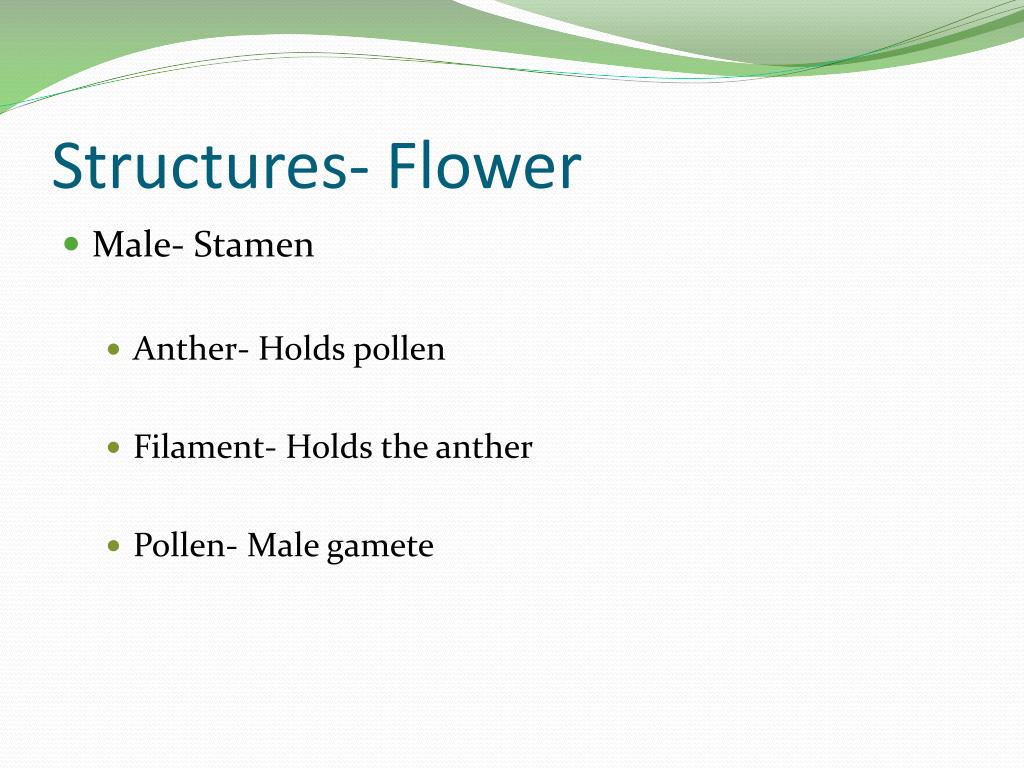 Structures- Flower

Male- Stamen

Anther- Holds pollen

Filament- Holds the anther

Pollen- Male gamete